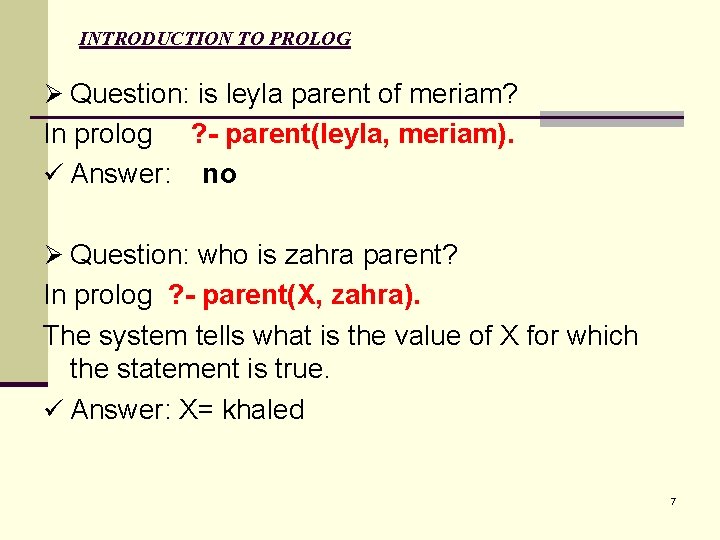 INTRODUCTION TO PROLOG

➢ Question: is leyla parent of meriam?

In prolog ?- parent(leyla, meriam).

✓ Answer: no

➢ Question: who is zahra parent?

In prolog ?- parent(X, zahra).

The system tells what is the value of X for which the statement is true.

✓ Answer: X= khaled

7